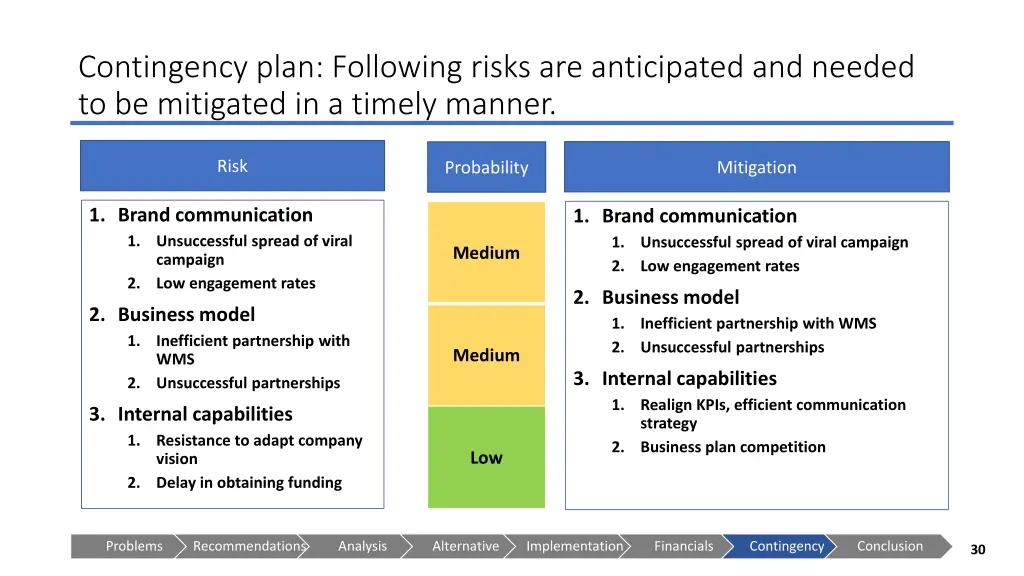 Contingency plan: Following risks are anticipated and needed to be mitigated in a timely manner.

Risk

1. Brand communication
   1. Unsuccessful spread of viral campaign
   2. Low engagement rates
2. Business model
   1. Inefficient partnership with WMS
   2. Unsuccessful partnerships
3. Internal capabilities
   1. Resistance to adapt company vision
   2. Delay in obtaining funding

Probability

Medium

Medium

Low

Mitigation

1. Brand communication
   1. Unsuccessful spread of viral campaign
   2. Low engagement rates
2. Business model
   1. Inefficient partnership with WMS
   2. Unsuccessful partnerships
3. Internal capabilities
   1. Realign KPIs, efficient communication strategy
   2. Business plan competition

Problems Recommendations Analysis Alternative Implementation Financials Contingency Conclusion

30